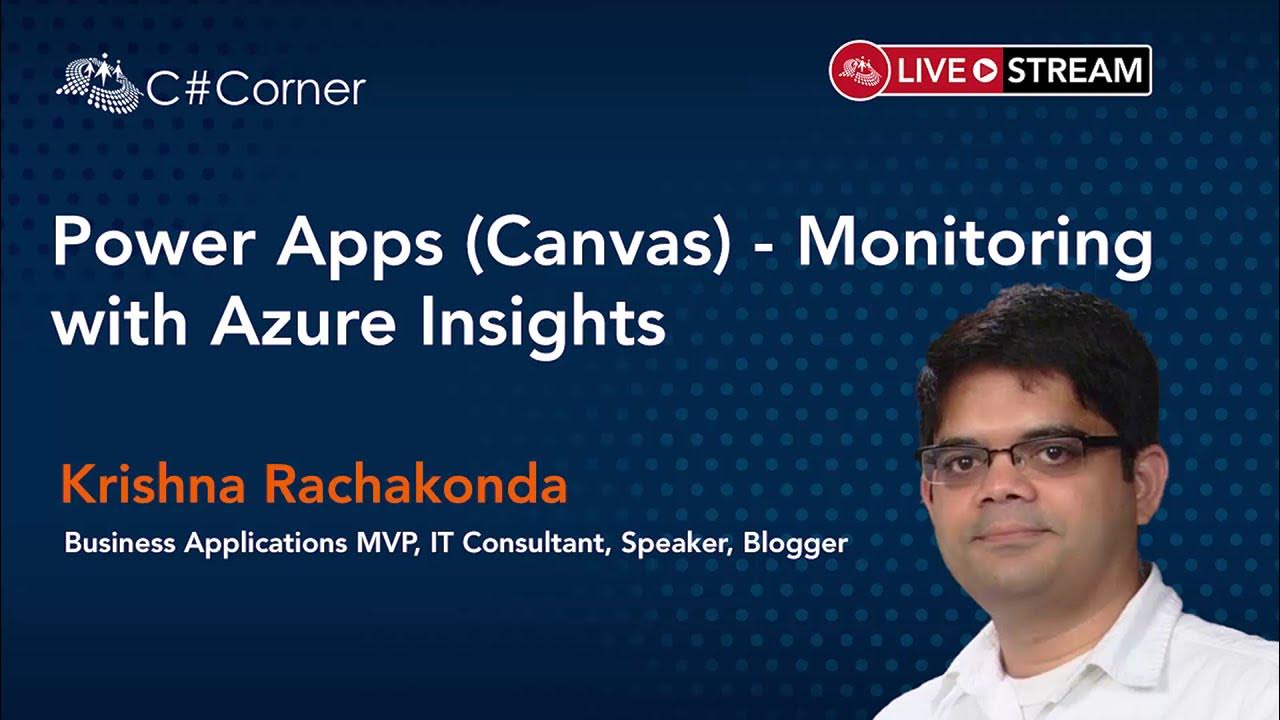 C#Corner

LIVE STREAM

Power Apps (Canvas) - Monitoring with Azure Insights

Krishna Rachakonda

Business Applications MVP, IT Consultant, Speaker, Blogger